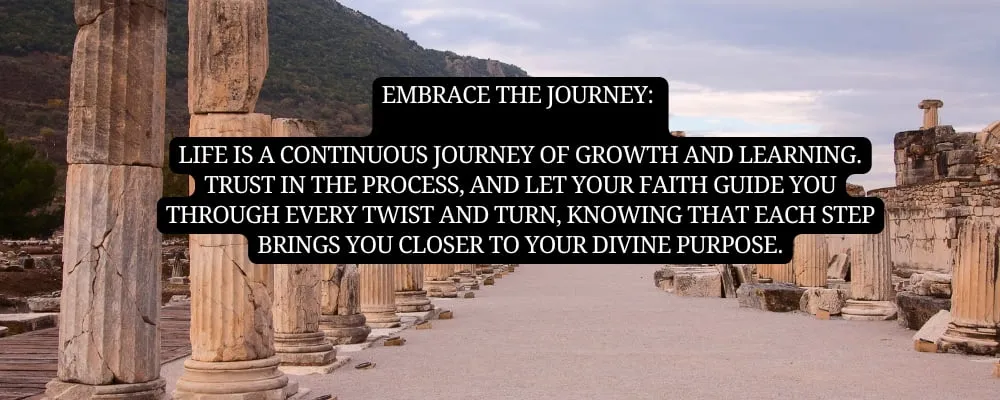 EMBRACE THE JOURNEY:

LIFE IS A CONTINUOUS JOURNEY OF GROWTH AND LEARNING. TRUST IN THE PROCESS, AND LET YOUR FAITH GUIDE YOU THROUGH EVERY TWIST AND TURN, KNOWING THAT EACH STEP BRINGS YOU CLOSER TO YOUR DIVINE PURPOSE.